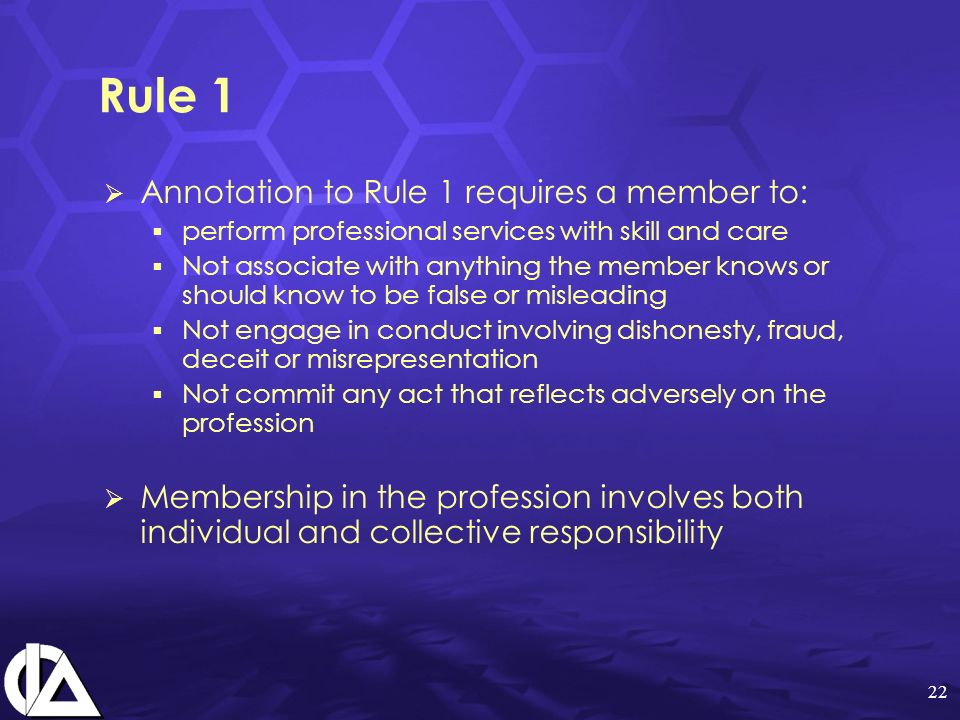 Rule 1

➢ Annotation to Rule 1 requires a member to:
▪ perform professional services with skill and care
▪ Not associate with anything the member knows or should know to be false or misleading
▪ Not engage in conduct involving dishonesty, fraud, deceit or misrepresentation
▪ Not commit any act that reflects adversely on the profession

➢ Membership in the profession involves both individual and collective responsibility

22